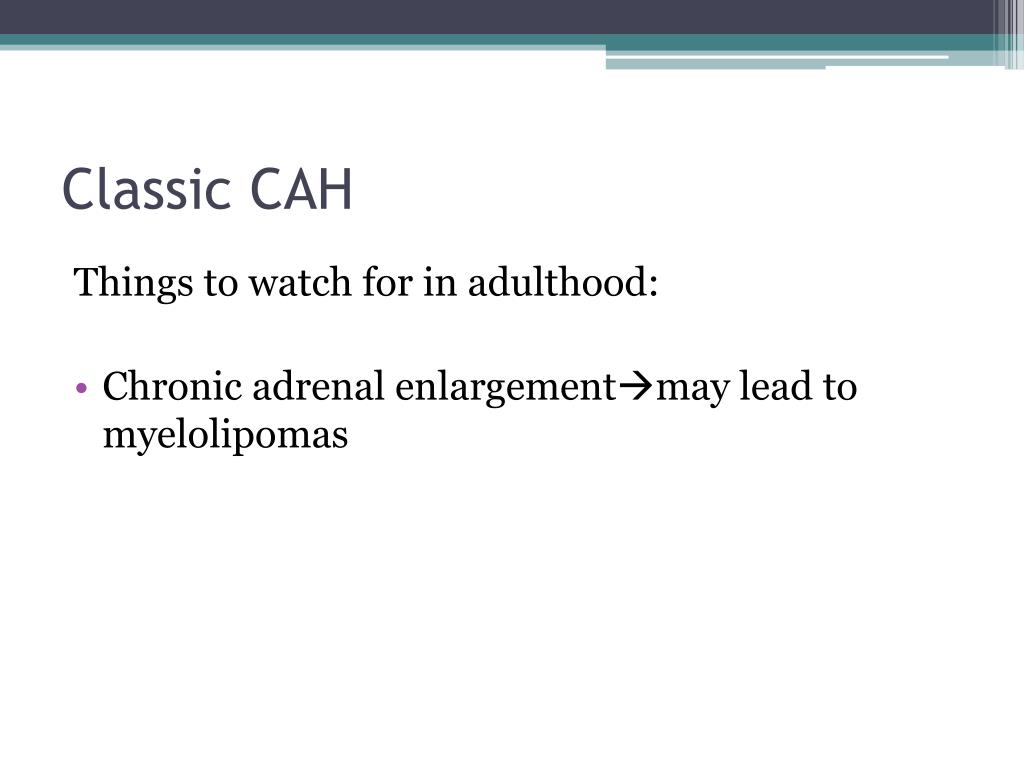 Classic CAH

Things to watch for in adulthood:

• Chronic adrenal enlargement→may lead to myelolipomas